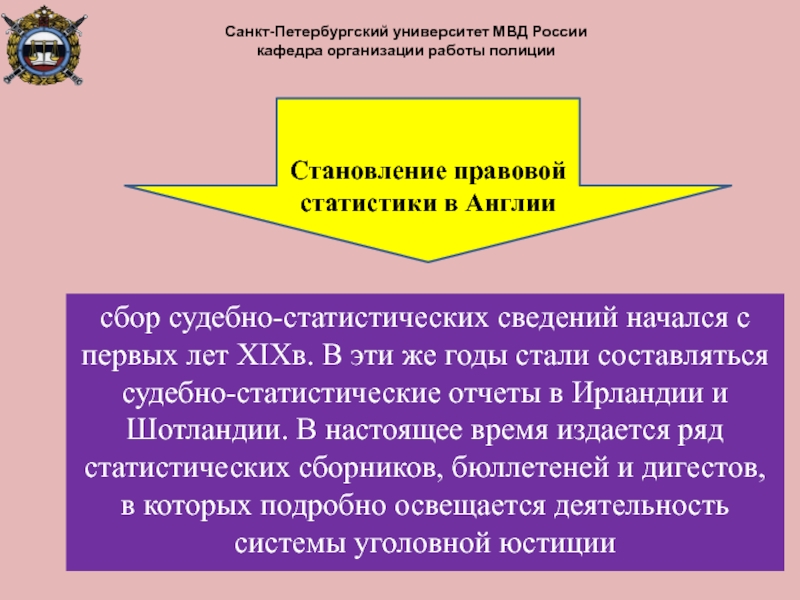 Санкт-Петербургский университет МВД России
кафедра организации работы полиции

Становление правовой статистики в Англии

сбор судебно-статистических сведений начался с первых лет XIXв. В эти же годы стали составляться судебно-статистические отчеты в Ирландии и Шотландии. В настоящее время издается ряд статистических сборников, бюллетеней и дигестов, в которых подробно освещается деятельность системы уголовной юстиции